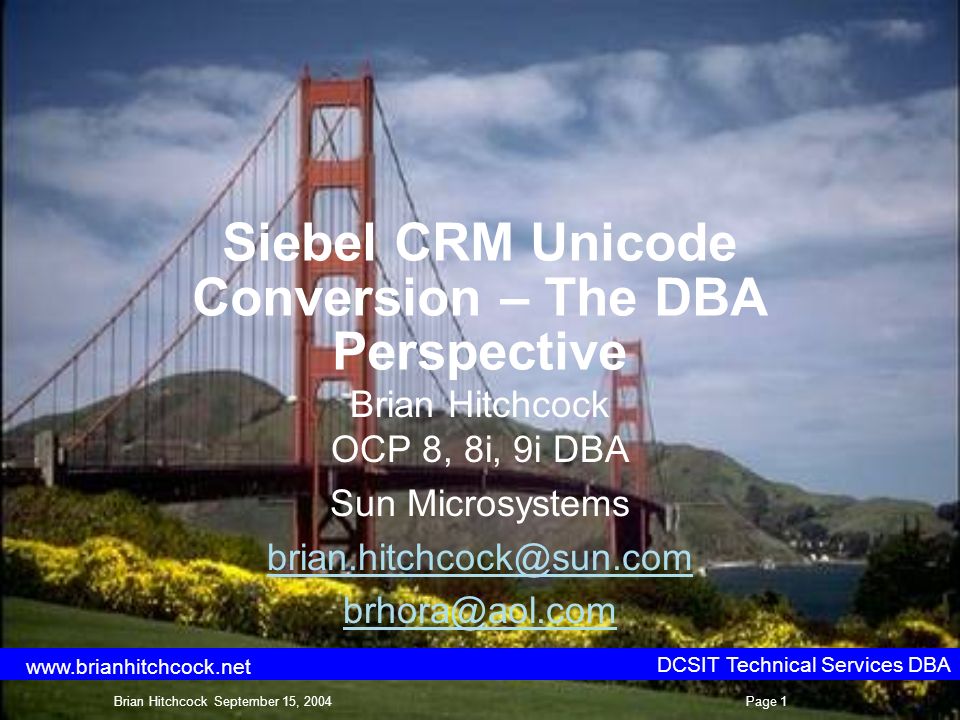 Siebel CRM Unicode Conversion – The DBA Perspective

Brian Hitchcock
OCP 8, 8i, 9i DBA

Sun Microsystems

brian.hitchcock@sun.com

brhora@aol.com

www.brianhitchcock.net

DCSIT Technical Services DBA

Brian Hitchcock September 15, 2004

Page 1